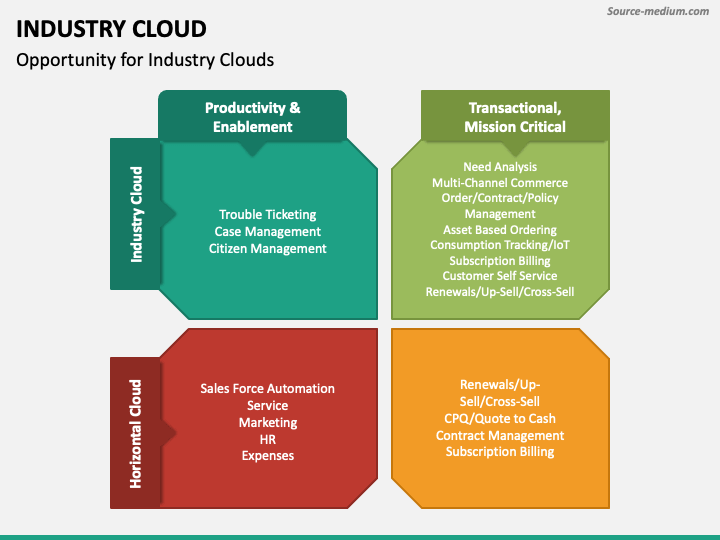 Source-medium.com

INDUSTRY CLOUD

Opportunity for Industry Clouds

Productivity & Enablement

Transactional, Mission Critical

Industry Cloud

Trouble Ticketing
Case Management
Citizen Management

Need Analysis
Multi-Channel Commerce
Order/Contract/Policy Management
Asset Based Ordering
Consumption Tracking/IoT
Subscription Billing
Customer Self Service
Renewals/Up-Sell/Cross-Sell

Horizontal Cloud

Sales Force Automation
Service
Marketing
HR
Expenses

Renewals/Up-Sell/Cross-Sell
CPQ/Quote to Cash
Contract Management
Subscription Billing